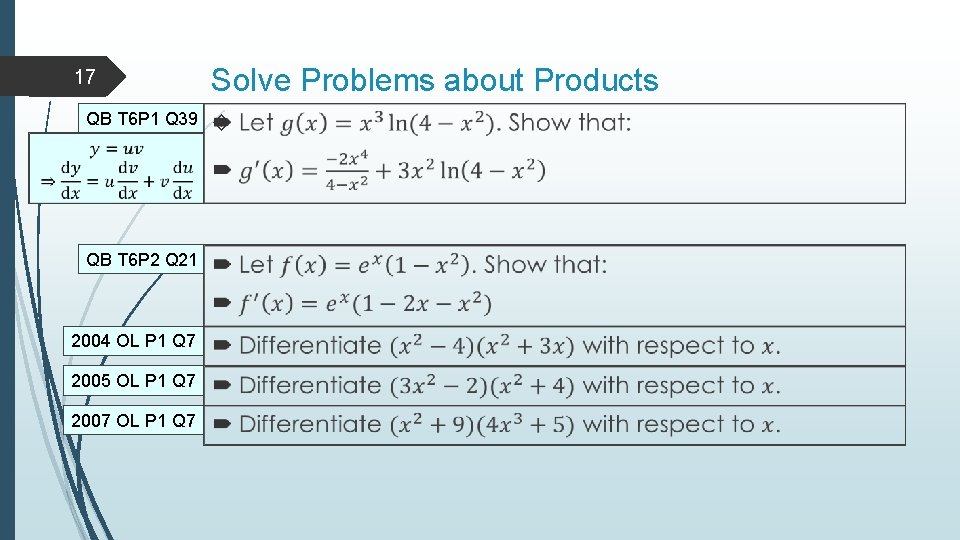 17

Solve Problems about Products

QB T6P1 Q39

$y = uv$

$\Rightarrow \frac{dy}{dx} = u\frac{dv}{dx} + v\frac{du}{dx}$

Let $g(x) = x^3 \ln(4 - x^2)$. Show that:

$g'(x) = \frac{-2x^4}{4-x^2} + 3x^2 \ln(4 - x^2)$

QB T6P2 Q21

Let $f(x) = e^x(1 - x^2)$. Show that:

$f'(x) = e^x(1 - 2x - x^2)$

2004 OL P1 Q7

Differentiate $(x^2 - 4)(x^2 + 3x)$ with respect to $x$.

2005 OL P1 Q7

Differentiate $(3x^2 - 2)(x^2 + 4)$ with respect to $x$.

2007 OL P1 Q7

Differentiate $(x^2 + 9)(4x^3 + 5)$ with respect to $x$.